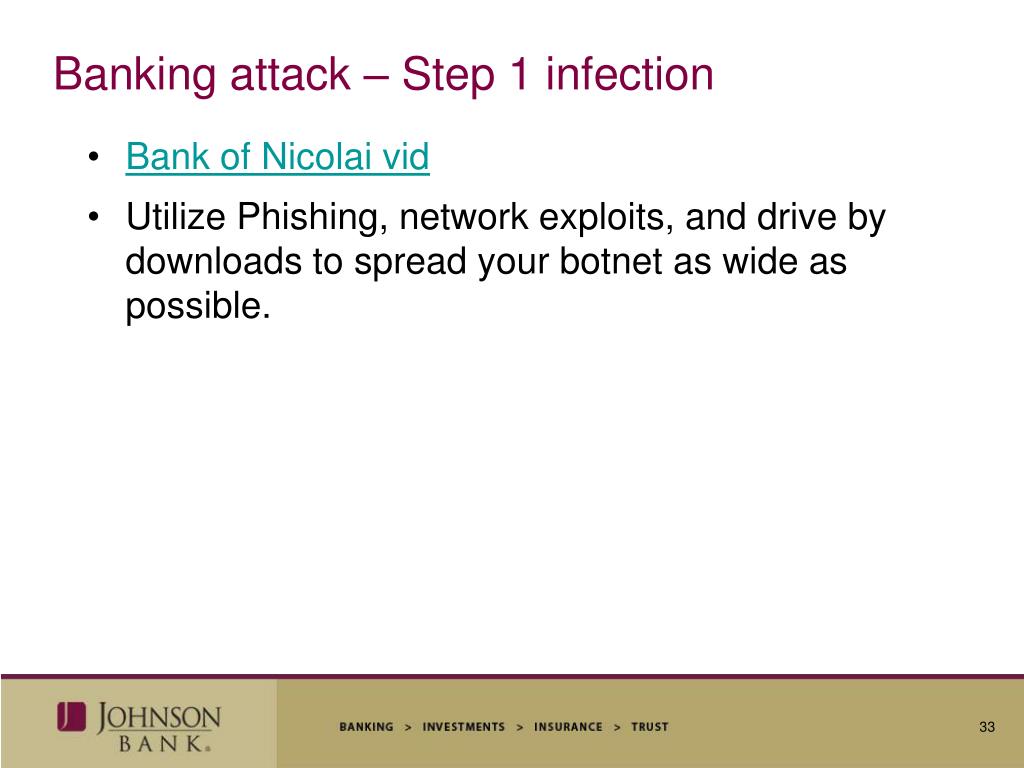 Banking attack – Step 1 infection

• Bank of Nicolai vid

• Utilize Phishing, network exploits, and drive by downloads to spread your botnet as wide as possible.

JOHNSON BANK®

BANKING > INVESTMENTS > INSURANCE > TRUST

33